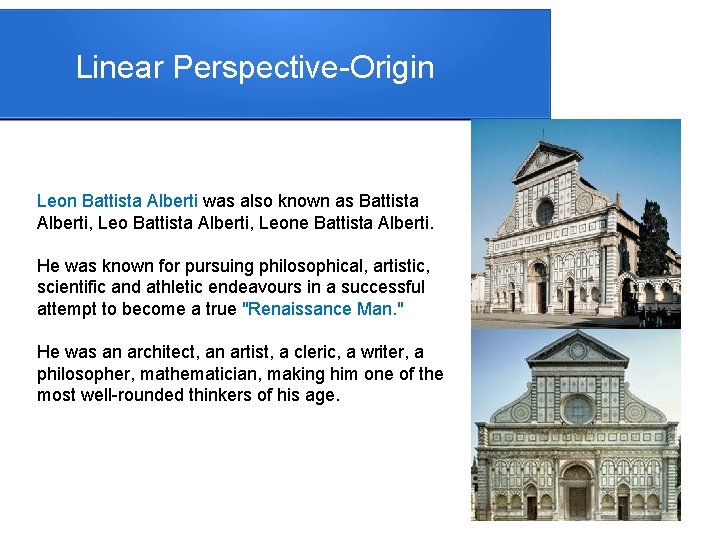 Linear Perspective-Origin

Leon Battista Alberti was also known as Battista Alberti, Leo Battista Alberti, Leone Battista Alberti.

He was known for pursuing philosophical, artistic, scientific and athletic endeavours in a successful attempt to become a true "Renaissance Man."

He was an architect, an artist, a cleric, a writer, a philosopher, mathematician, making him one of the most well-rounded thinkers of his age.